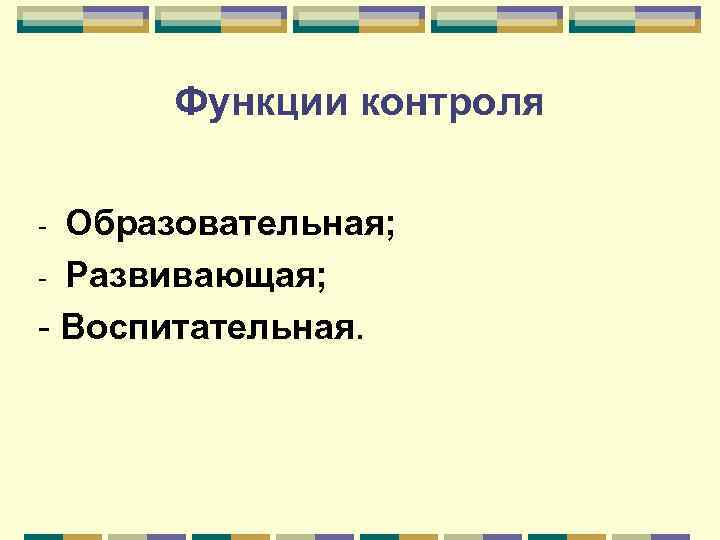 Функции контроля

- Образовательная;
- Развивающая;
- Воспитательная.